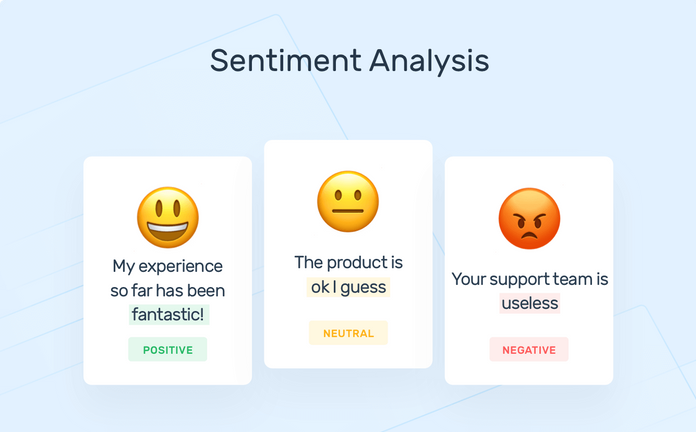 Sentiment Analysis

My experience so far has been fantastic!

POSITIVE

The product is ok I guess

NEUTRAL

Your support team is useless

NEGATIVE